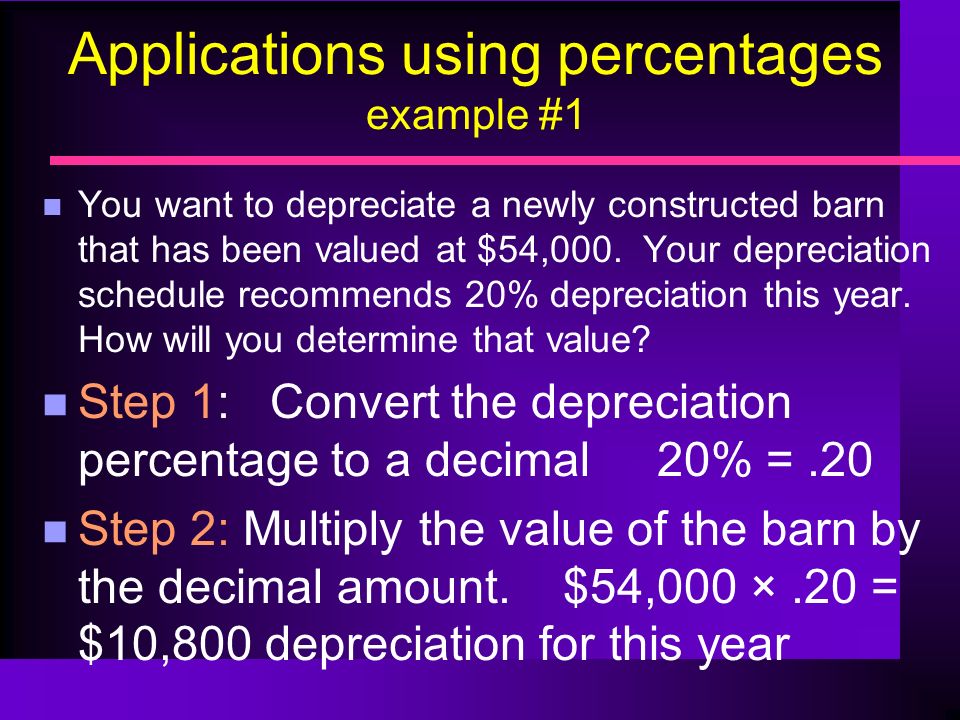 Applications using percentages
example #1

You want to depreciate a newly constructed barn that has been valued at \$54,000. Your depreciation schedule recommends 20% depreciation this year. How will you determine that value?

Step 1: Convert the depreciation percentage to a decimal 20% = .20

Step 2: Multiply the value of the barn by the decimal amount. \$54,000 × .20 = \$10,800 depreciation for this year